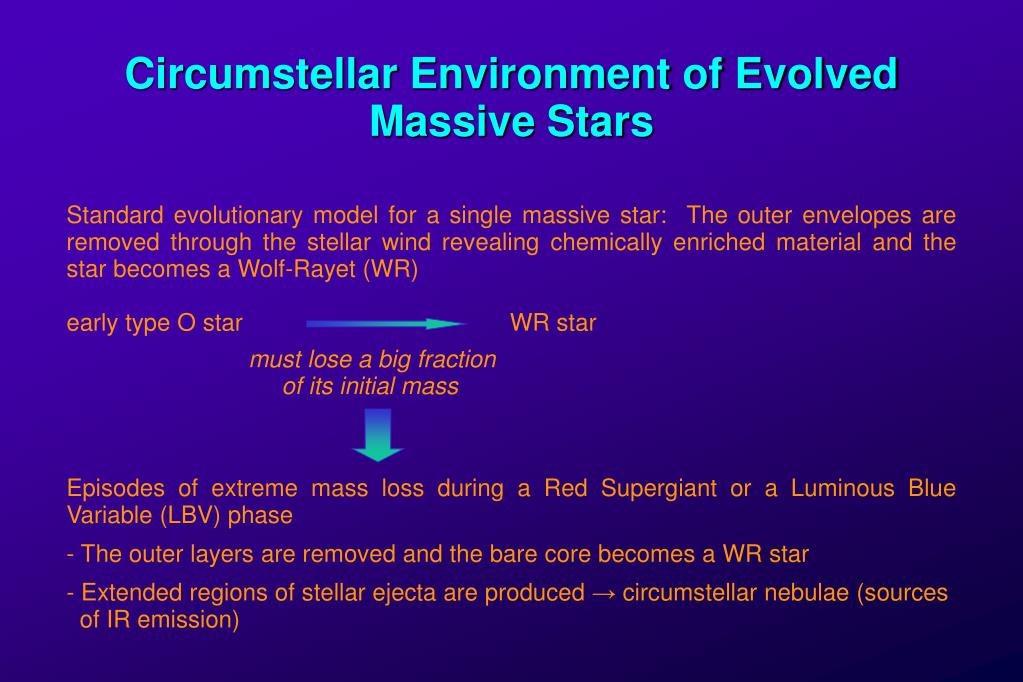 Circumstellar Environment of Evolved Massive Stars

Standard evolutionary model for a single massive star: The outer envelopes are removed through the stellar wind revealing chemically enriched material and the star becomes a Wolf-Rayet (WR)

early type O star WR star

must lose a big fraction of its initial mass

Episodes of extreme mass loss during a Red Supergiant or a Luminous Blue Variable (LBV) phase

- The outer layers are removed and the bare core becomes a WR star

- Extended regions of stellar ejecta are produced → circumstellar nebulae (sources of IR emission)